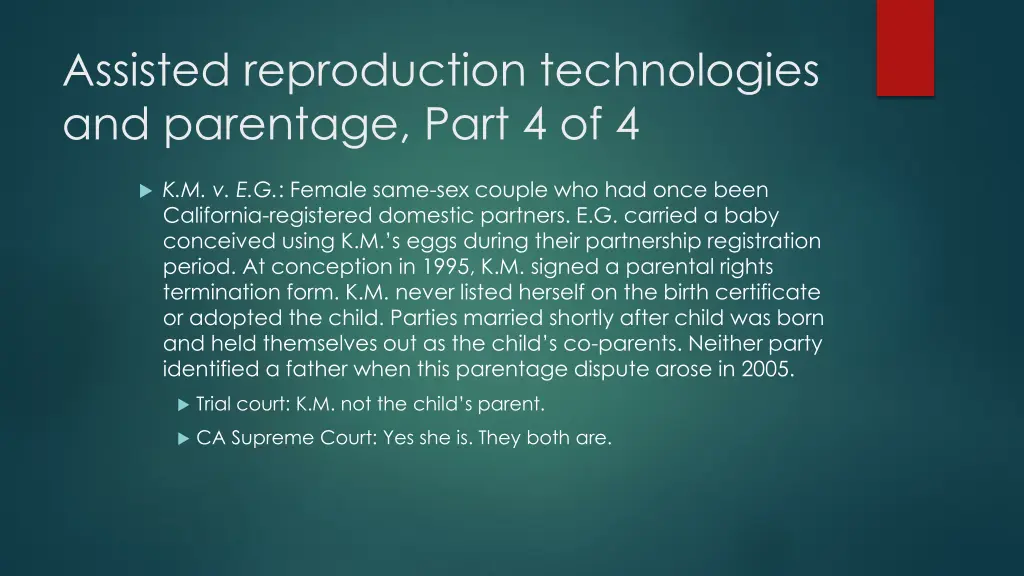 Assisted reproduction technologies and parentage, Part 4 of 4

K.M. v. E.G.: Female same-sex couple who had once been California-registered domestic partners. E.G. carried a baby conceived using K.M.'s eggs during their partnership registration period. At conception in 1995, K.M. signed a parental rights termination form. K.M. never listed herself on the birth certificate or adopted the child. Parties married shortly after child was born and held themselves out as the child's co-parents. Neither party identified a father when this parentage dispute arose in 2005.

Trial court: K.M. not the child's parent.

CA Supreme Court: Yes she is. They both are.